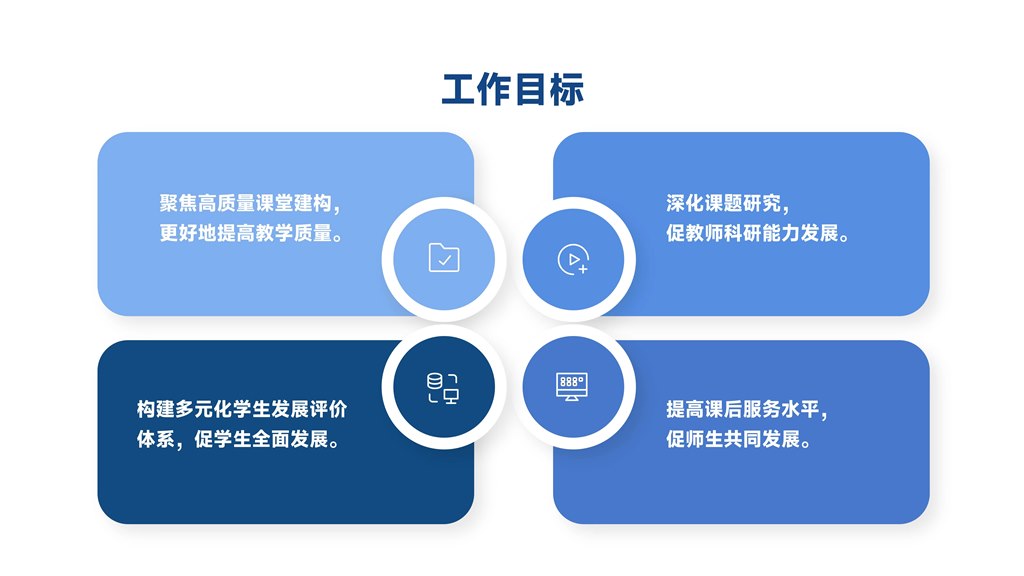 工作目标

聚焦高质量课堂建构，更好地提高教学质量。

深化课题研究，促教师科研能力发展。

构建多元化学生发展评价体系，促学生全面发展。

提高课后服务水平，促师生共同发展。